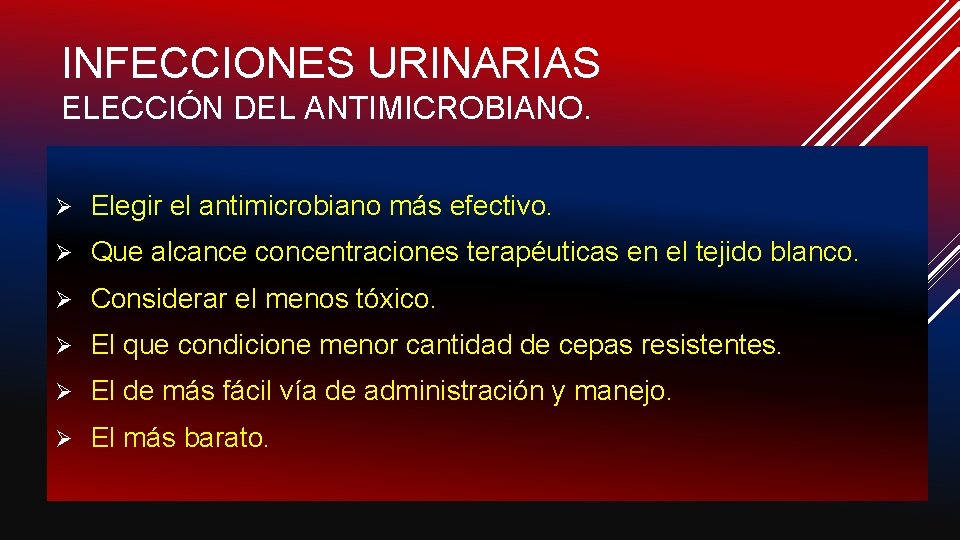 INFECCIONES URINARIAS
ELECCIÓN DEL ANTIMICROBIANO.

➢ Elegir el antimicrobiano más efectivo.
➢ Que alcance concentraciones terapéuticas en el tejido blanco.
➢ Considerar el menos tóxico.
➢ El que condicione menor cantidad de cepas resistentes.
➢ El de más fácil vía de administración y manejo.
➢ El más barato.